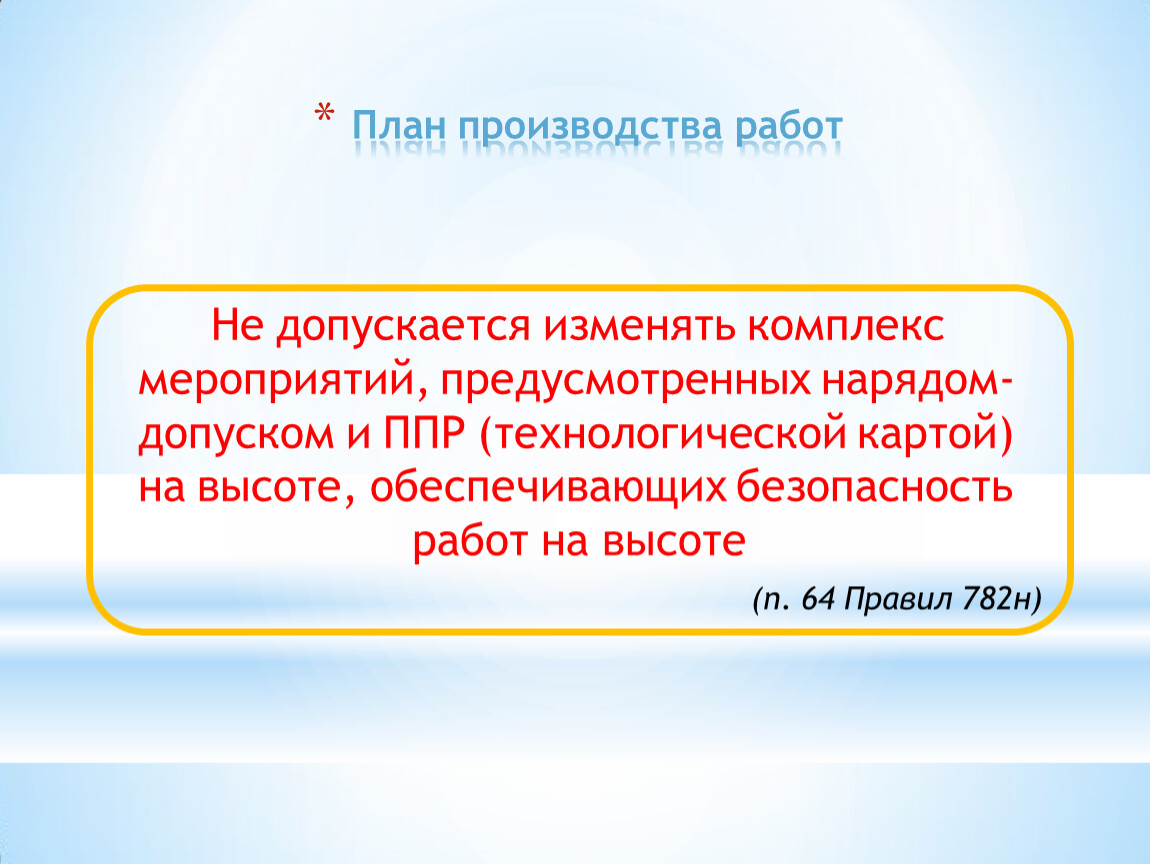 * План производства работ

Не допускается изменять комплекс мероприятий, предусмотренных нарядом-допуском и ППР (технологической картой) на высоте, обеспечивающих безопасность работ на высоте

(п. 64 Правил 782н)